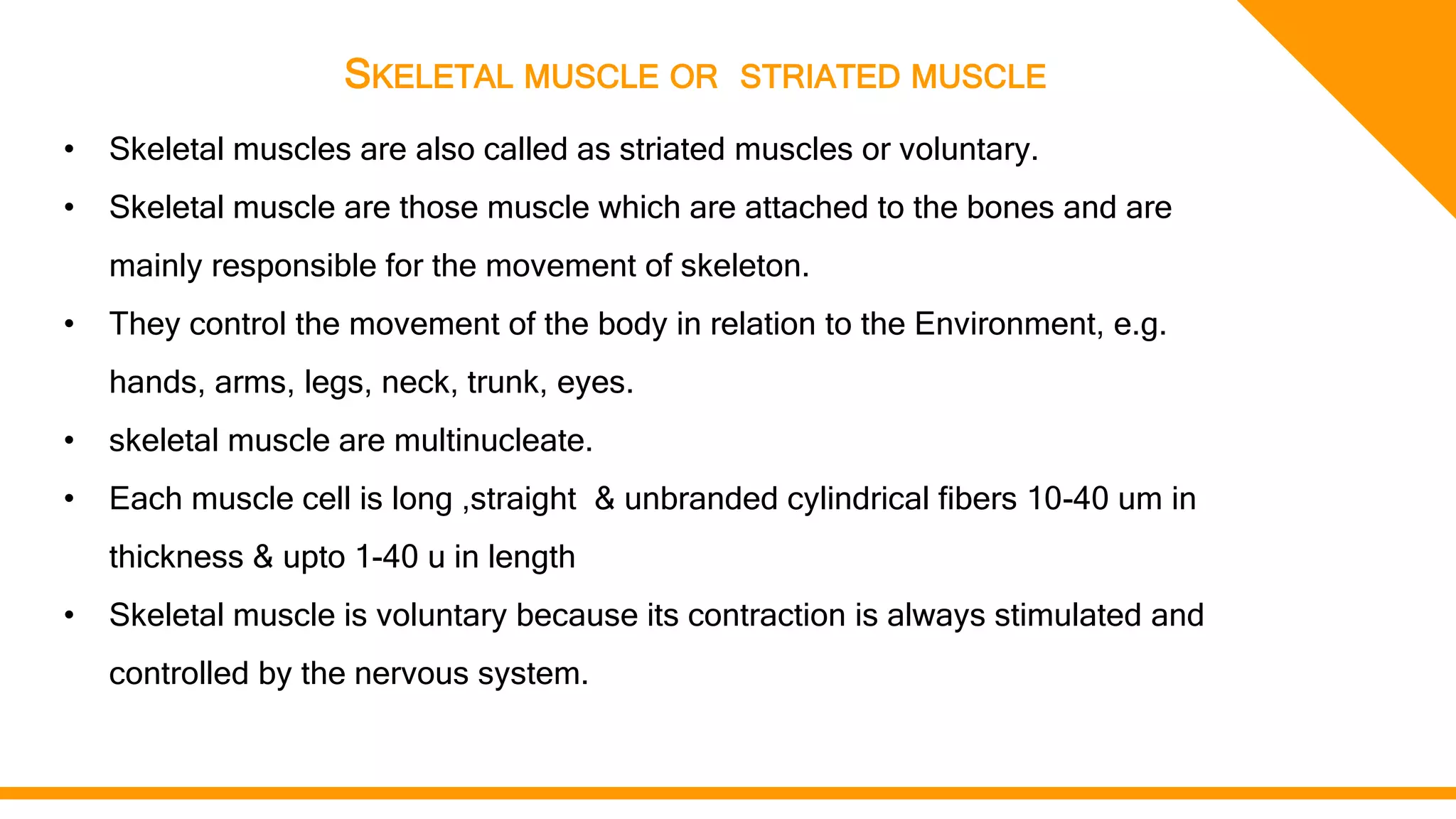 SKELETAL MUSCLE OR STRIATED MUSCLE

• Skeletal muscles are also called as striated muscles or voluntary.

• Skeletal muscle are those muscle which are attached to the bones and are mainly responsible for the movement of skeleton.

• They control the movement of the body in relation to the Environment, e.g. hands, arms, legs, neck, trunk, eyes.

• skeletal muscle are multinucleate.

• Each muscle cell is long ,straight & unbranded cylindrical fibers 10-40 um in thickness & upto 1-40 u in length

• Skeletal muscle is voluntary because its contraction is always stimulated and controlled by the nervous system.